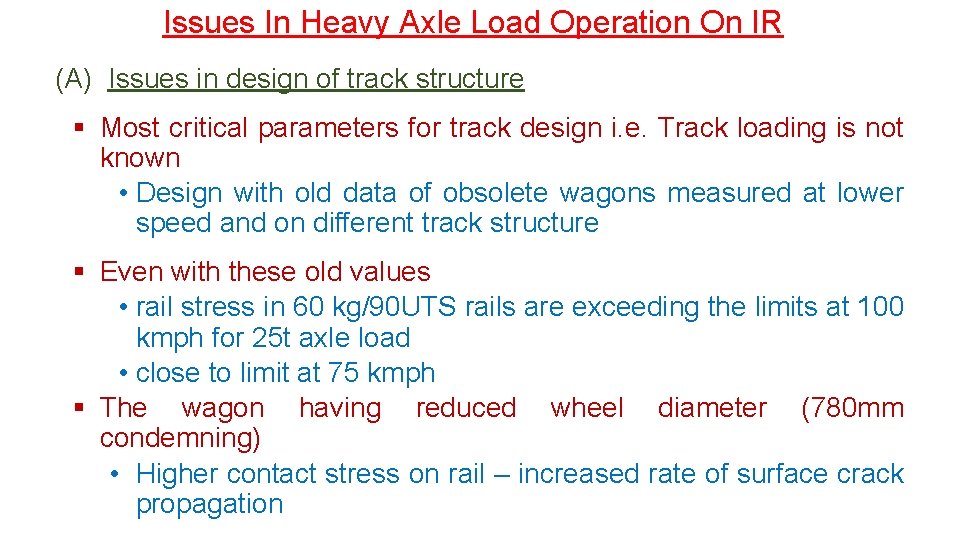 Issues In Heavy Axle Load Operation On IR

(A) Issues in design of track structure

▪ Most critical parameters for track design i.e. Track loading is not known

• Design with old data of obsolete wagons measured at lower speed and on different track structure

▪ Even with these old values

• rail stress in 60 kg/90UTS rails are exceeding the limits at 100 kmph for 25t axle load

• close to limit at 75 kmph

▪ The wagon having reduced wheel diameter (780mm condemning)

• Higher contact stress on rail – increased rate of surface crack propagation